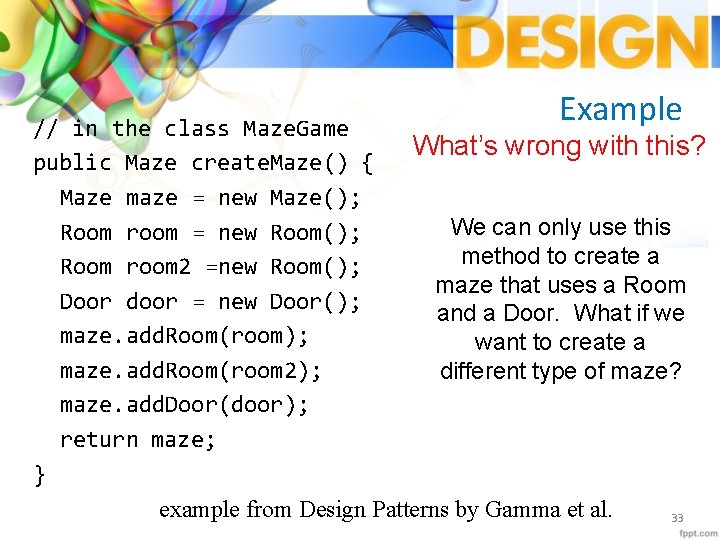 DESIGN

Example

What's wrong with this?

// in the class MazeGame
public Maze createMaze() {
  Maze maze = new Maze();
  Room room = new Room();
  Room room2 =new Room();
  Door door = new Door();
  maze.addRoom(room);
  maze.addRoom(room2);
  maze.addDoor(door);
  return maze;
}

We can only use this method to create a maze that uses a Room and a Door. What if we want to create a different type of maze?

example from Design Patterns by Gamma et al.

33

fppt.com